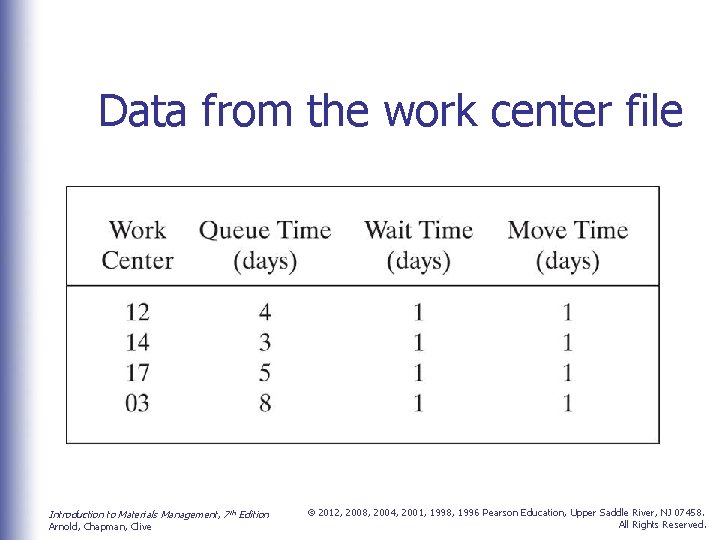 Data from the work center file

| Work Center | Queue Time (days) | Wait Time (days) | Move Time (days) |
|---|---|---|---|
| 12 | 4 | 1 | 1 |
| 14 | 3 | 1 | 1 |
| 17 | 5 | 1 | 1 |
| 03 | 8 | 1 | 1 |

Introduction to Materials Management, 7th Edition
Arnold, Chapman, Clive

© 2012, 2008, 2004, 2001, 1998, 1996 Pearson Education, Upper Saddle River, NJ 07458.
All Rights Reserved.